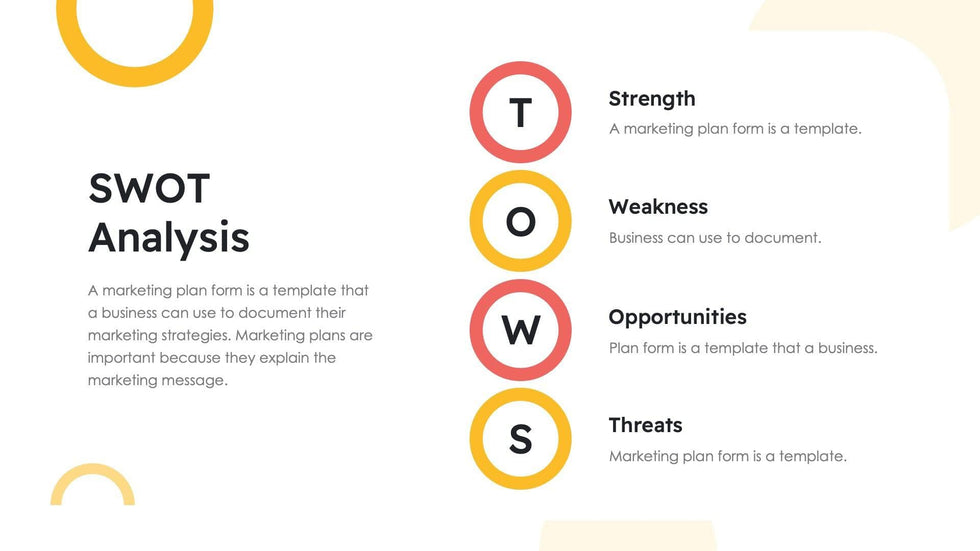 SWOT Analysis

A marketing plan form is a template that a business can use to document their marketing strategies. Marketing plans are important because they explain the marketing message.

T

Strength

A marketing plan form is a template.

O

Weakness

Business can use to document.

W

Opportunities

Plan form is a template that a business.

S

Threats

Marketing plan form is a template.